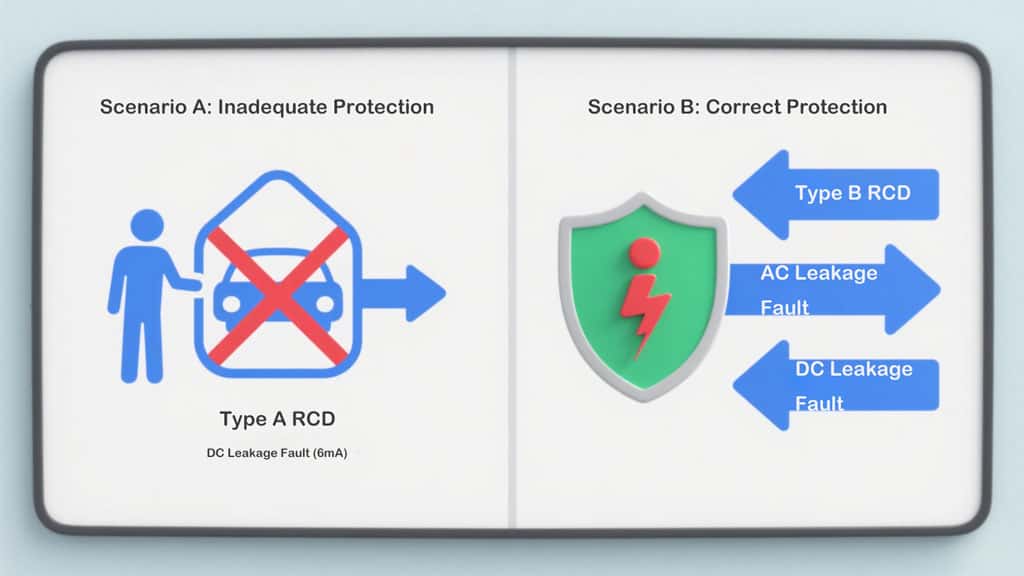 Scenario A: Inadequate Protection

Type A RCD

DC Leakage Fault (6mA)

Scenario B: Correct Protection

Type B RCD

AC Leakage Fault

DC Leakage Fault